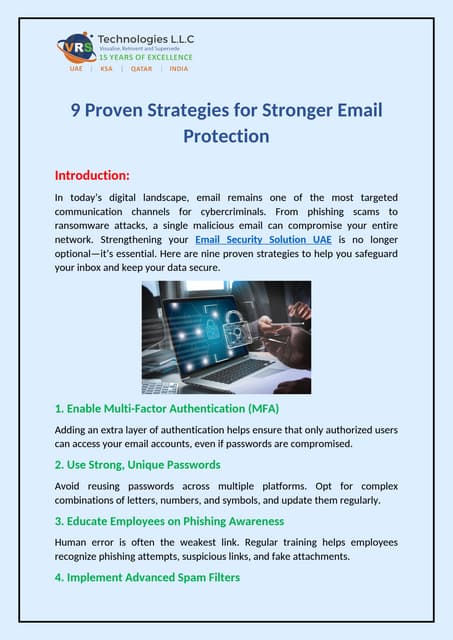 VRS Technologies L.L.C
Visualize, Reinvent and Supersede
15 YEARS OF EXCELLENCE
UAE | KSA | QATAR | INDIA

9 Proven Strategies for Stronger Email Protection

Introduction:

In today's digital landscape, email remains one of the most targeted communication channels for cybercriminals. From phishing scams to ransomware attacks, a single malicious email can compromise your entire network. Strengthening your Email Security Solution UAE is no longer optional—it's essential. Here are nine proven strategies to help you safeguard your inbox and keep your data secure.

1. Enable Multi-Factor Authentication (MFA)

Adding an extra layer of authentication helps ensure that only authorized users can access your email accounts, even if passwords are compromised.

2. Use Strong, Unique Passwords

Avoid reusing passwords across multiple platforms. Opt for complex combinations of letters, numbers, and symbols, and update them regularly.

3. Educate Employees on Phishing Awareness

Human error is often the weakest link. Regular training helps employees recognize phishing attempts, suspicious links, and fake attachments.

4. Implement Advanced Spam Filters